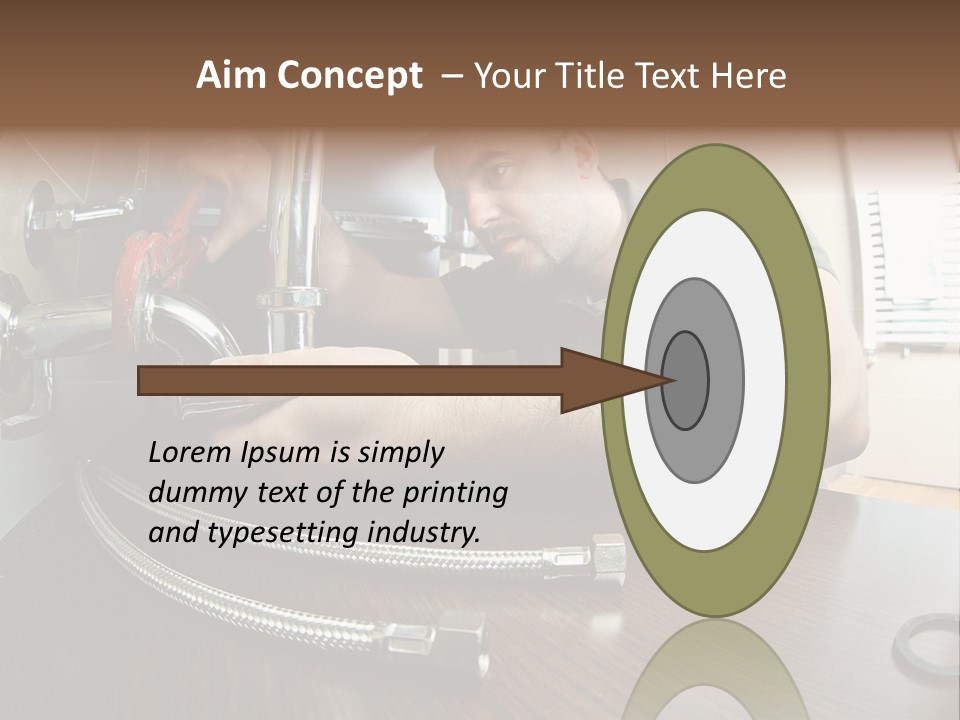 Aim Concept – Your Title Text Here

Lorem Ipsum is simply dummy text of the printing and typesetting industry.